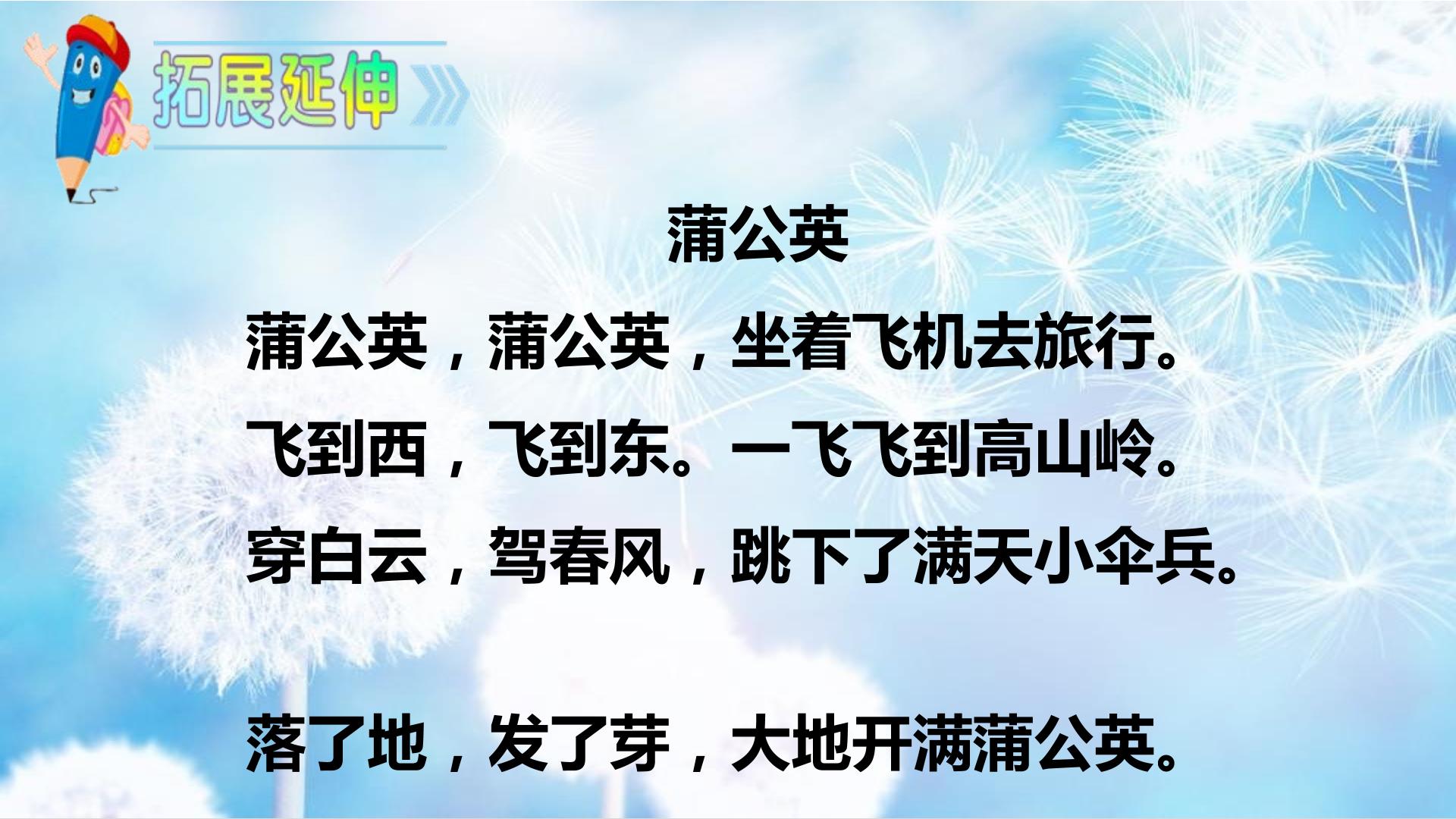 拓展延伸

蒲公英

蒲公英，蒲公英，坐着飞机去旅行。

飞到西，飞到东。一飞飞到高山岭。

穿白云，驾春风，跳下了满天小伞兵。

落了地，发了芽，大地开满蒲公英。